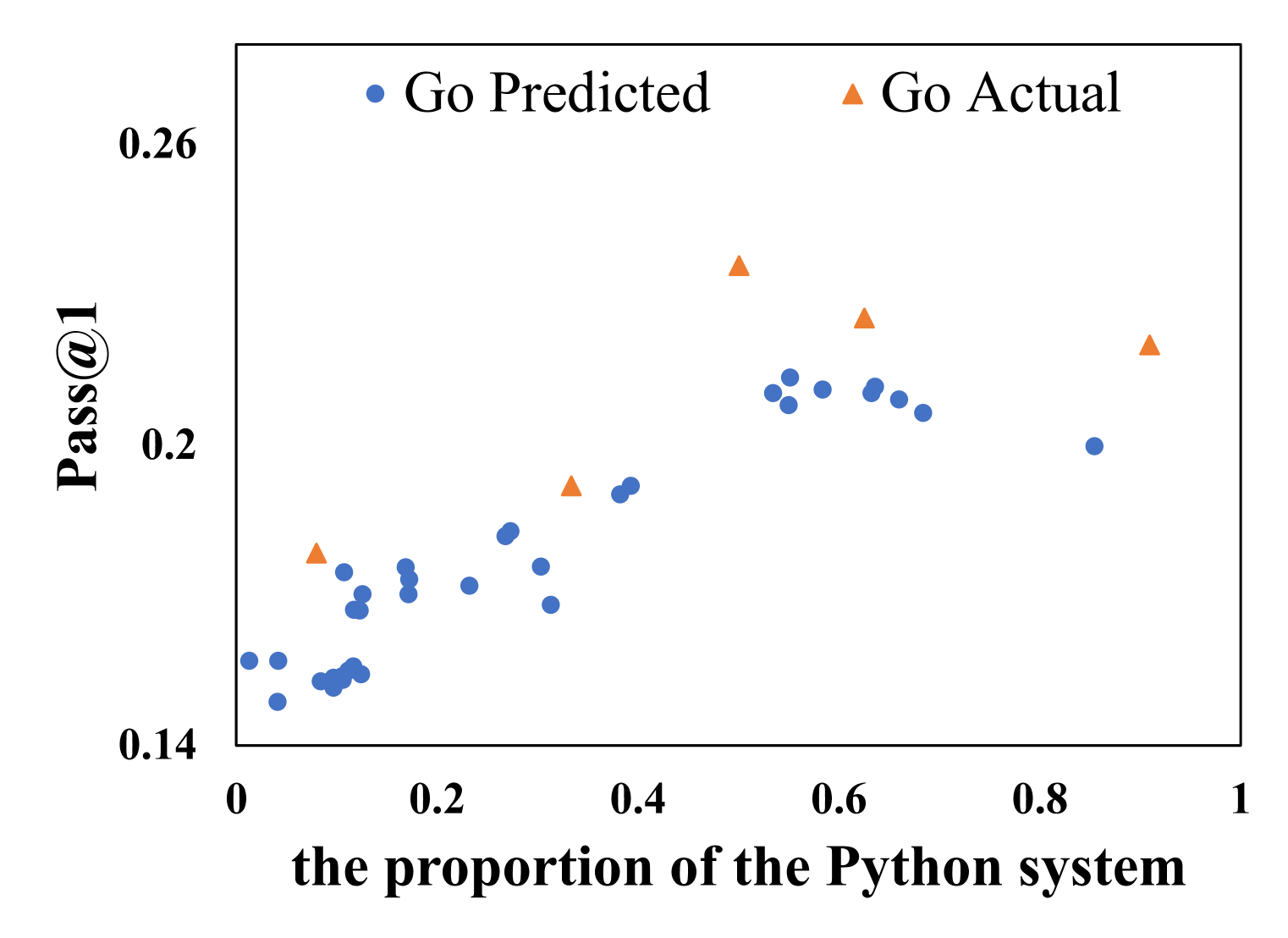 Go Predicted
Go Actual
Pass@1
0.26
0.2
0.14
0
0.2
0.4
0.6
0.8
1
the proportion of the Python system